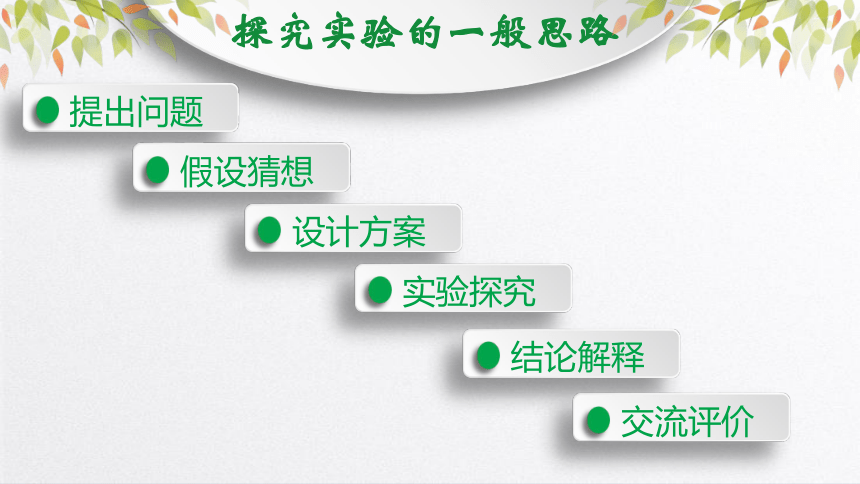 探究实验的一般思路

提出问题

假设猜想

设计方案

实验探究

结论解释

交流评价